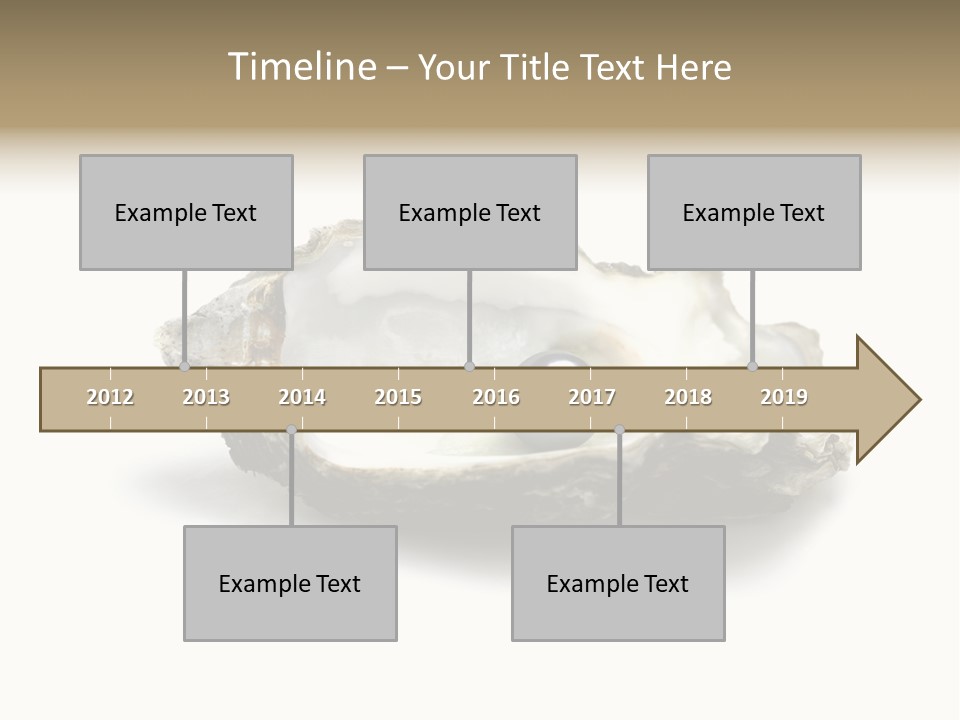 Timeline – Your Title Text Here

Example Text

Example Text

Example Text

2012 2013 2014 2015 2016 2017 2018 2019

Example Text

Example Text